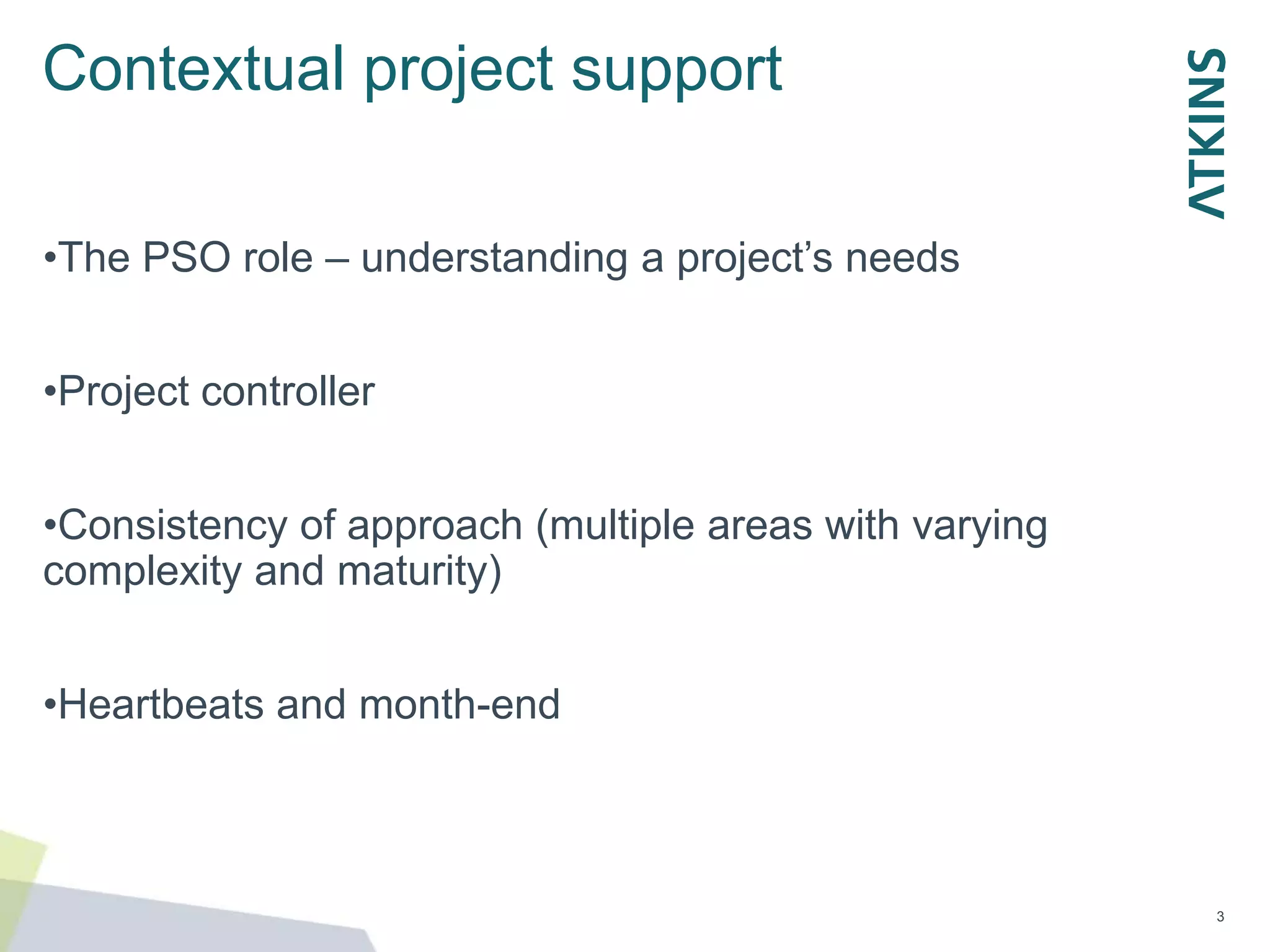 Contextual project support

ATKINS

•The PSO role – understanding a project's needs

•Project controller

•Consistency of approach (multiple areas with varying complexity and maturity)

•Heartbeats and month-end

3